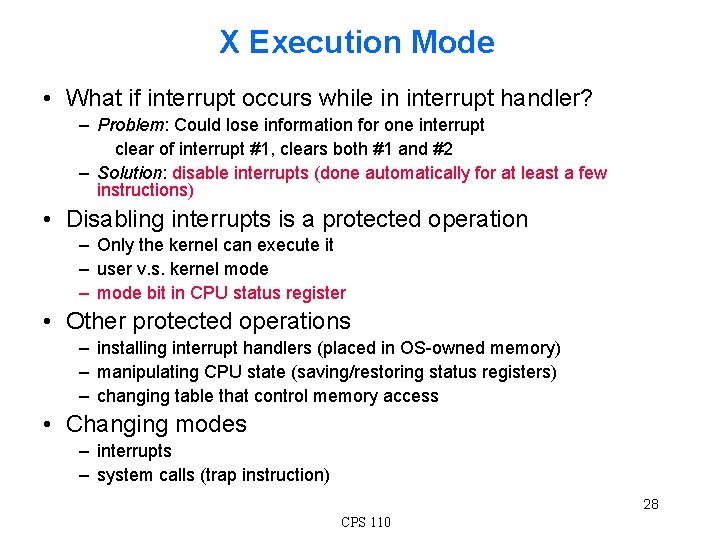 X Execution Mode

• What if interrupt occurs while in interrupt handler?
– Problem: Could lose information for one interrupt
clear of interrupt #1, clears both #1 and #2
– Solution: disable interrupts (done automatically for at least a few instructions)

• Disabling interrupts is a protected operation
– Only the kernel can execute it
– user v.s. kernel mode
– mode bit in CPU status register

• Other protected operations
– installing interrupt handlers (placed in OS-owned memory)
– manipulating CPU state (saving/restoring status registers)
– changing table that control memory access

• Changing modes
– interrupts
– system calls (trap instruction)

28

CPS 110